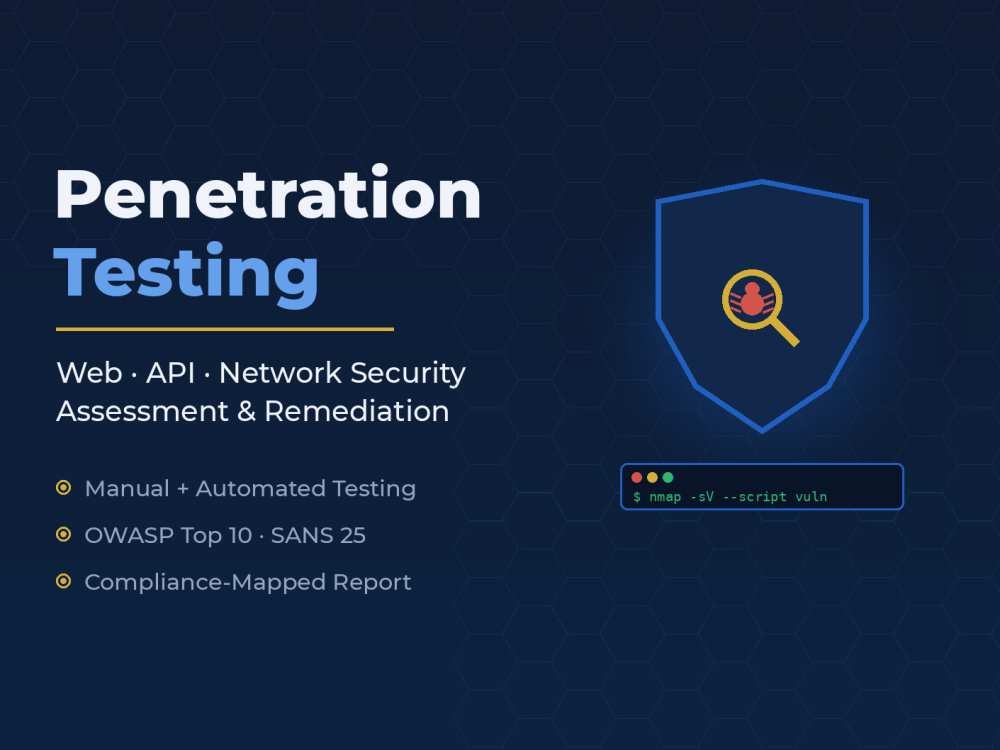 Penetration Testing

Web · API · Network Security Assessment & Remediation

Manual + Automated Testing

OWASP Top 10 · SANS 25

Compliance-Mapped Report

$ nmap -sV --script vuln